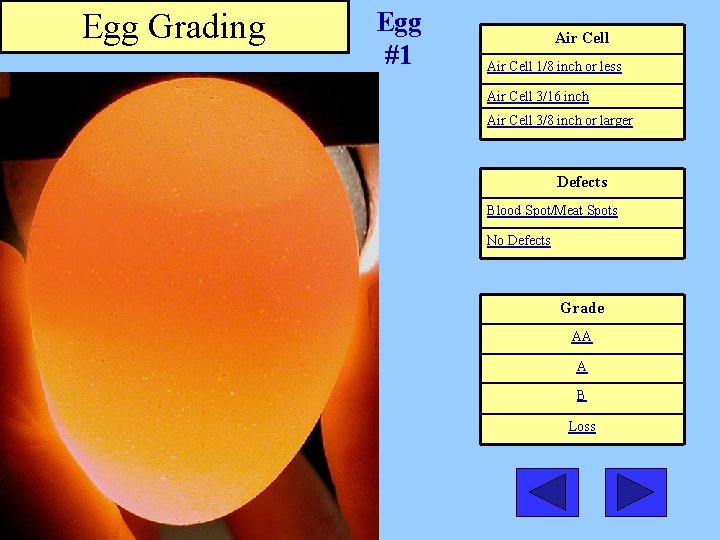 Egg Grading

Egg #1

| Air Cell |
|---|
| Air Cell 1/8 inch or less |
| Air Cell 3/16 inch |
| Air Cell 3/8 inch or larger |

| Defects |
|---|
| Blood Spot/Meat Spots |
| No Defects |

| Grade |
|---|
| AA |
| A |
| B |
| Loss |